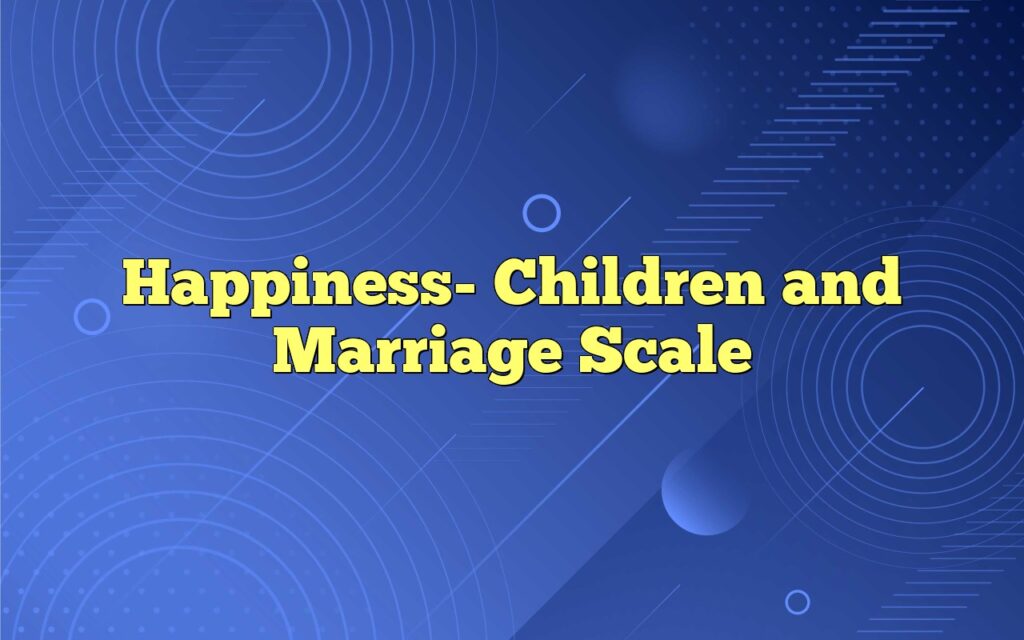 Happiness- Children and Marriage Scale